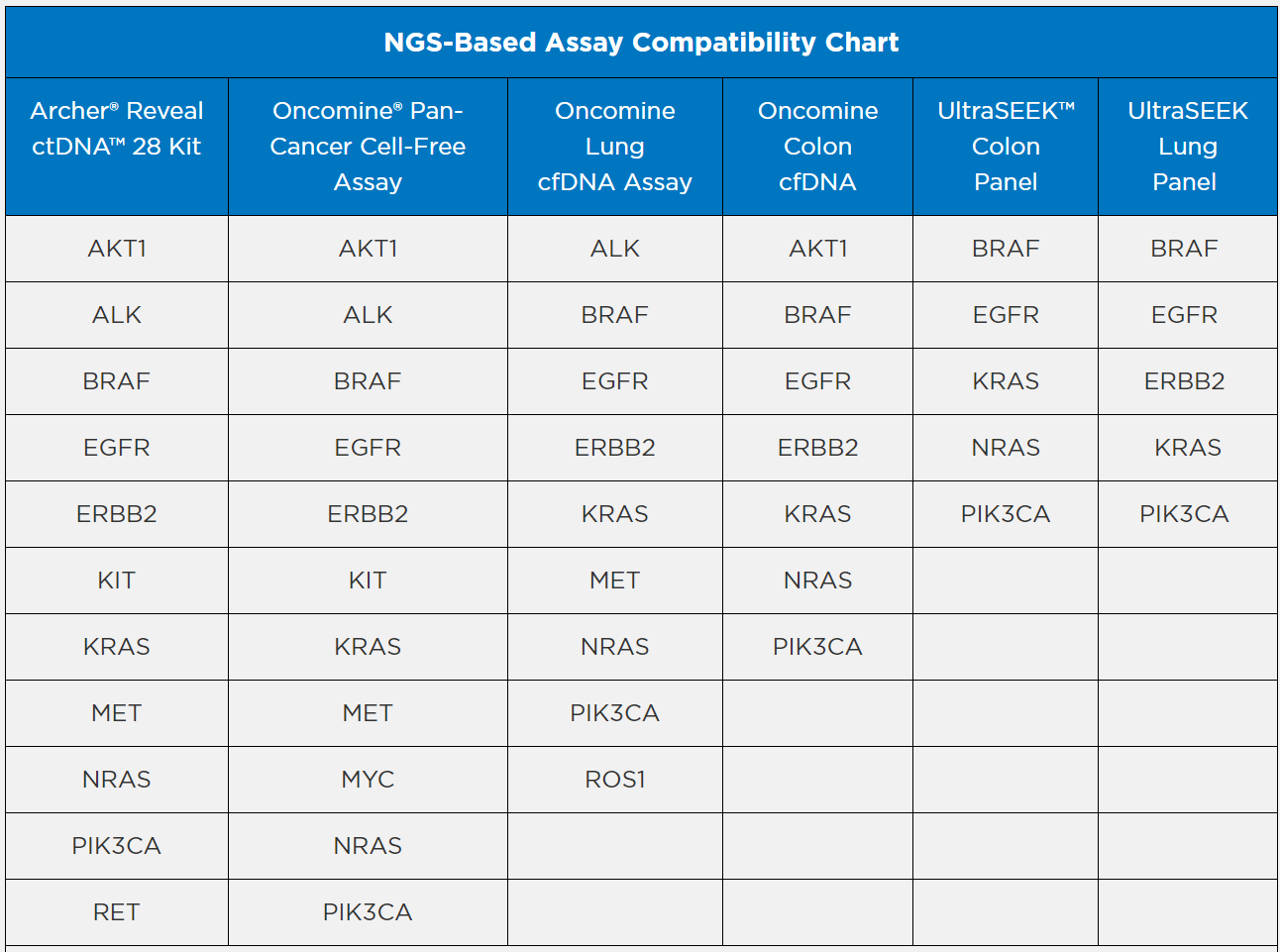 NGS-Based Assay Compatibility Chart

| Archer® Reveal ctDNA™ 28 Kit | Oncomine® Pan-Cancer Cell-Free Assay | Oncomine Lung cfDNA Assay | Oncomine Colon cfDNA | UltraSEEK™ Colon Panel | UltraSEEK Lung Panel |
|---|---|---|---|---|---|
| AKT1 | AKT1 | ALK | AKT1 | BRAF | BRAF |
| ALK | ALK | BRAF | BRAF | EGFR | EGFR |
| BRAF | BRAF | EGFR | EGFR | KRAS | ERBB2 |
| EGFR | EGFR | ERBB2 | ERBB2 | NRAS | KRAS |
| ERBB2 | ERBB2 | KRAS | KRAS | PIK3CA | PIK3CA |
| KIT | KIT | MET | NRAS | | |
| KRAS | KRAS | NRAS | PIK3CA | | |
| MET | MET | PIK3CA | | | |
| NRAS | MYC | ROS1 | | | |
| PIK3CA | NRAS | | | | |
| RET | PIK3CA | | | | |